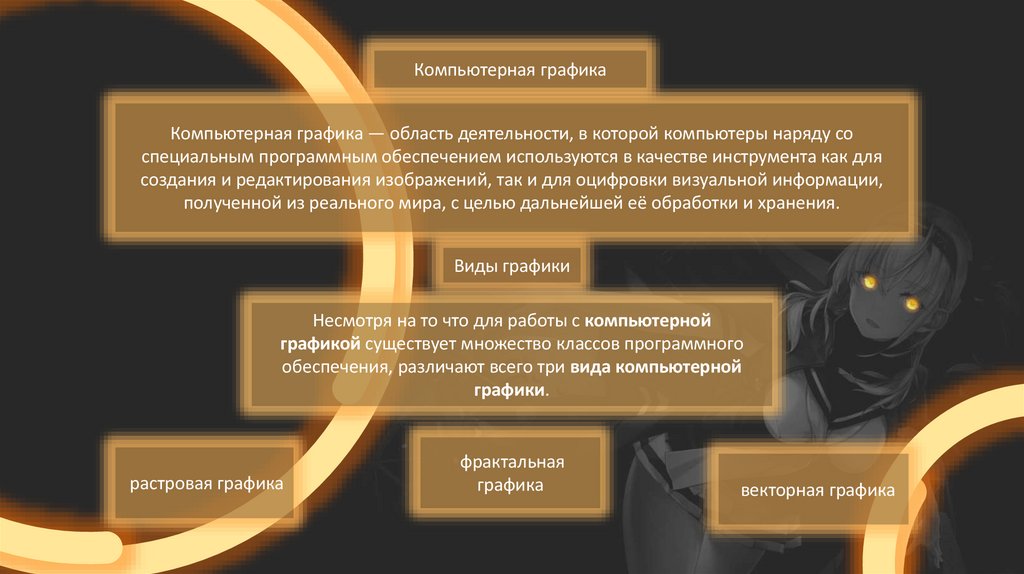 Компьютерная графика

Компьютерная графика — область деятельности, в которой компьютеры наряду со специальным программным обеспечением используются в качестве инструмента как для создания и редактирования изображений, так и для оцифровки визуальной информации, полученной из реального мира, с целью дальнейшей её обработки и хранения.

Виды графики

Несмотря на то что для работы с компьютерной графикой существует множество классов программного обеспечения, различают всего три вида компьютерной графики.

растровая графика

фрактальная графика

векторная графика